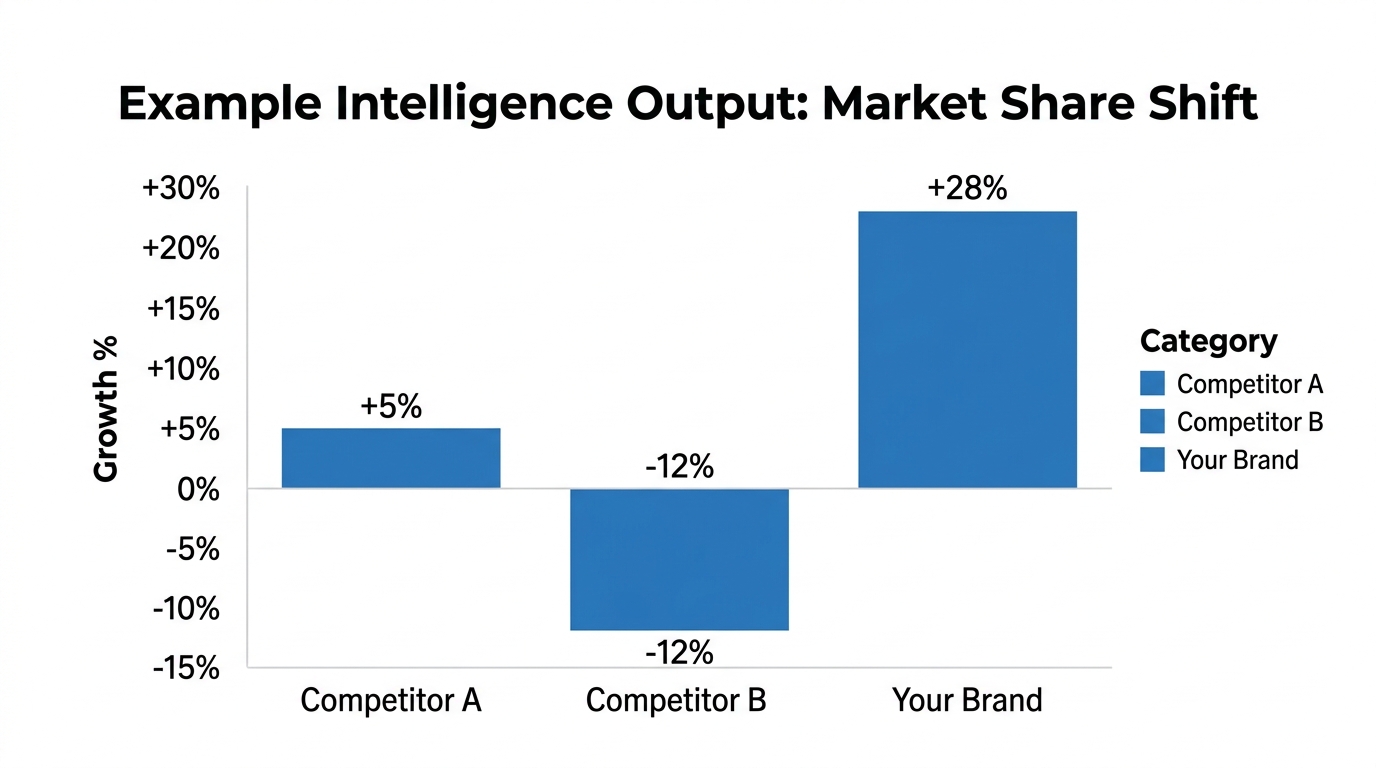 Example Intelligence Output: Market Share Shift

Growth %

+30%
+20%
+15%
+10%
+5%
0%
-5%
-10%
-15%

+5%
-12%
-12%
+28%

Competitor A
Competitor B
Your Brand

Category
Competitor A
Competitor B
Your Brand